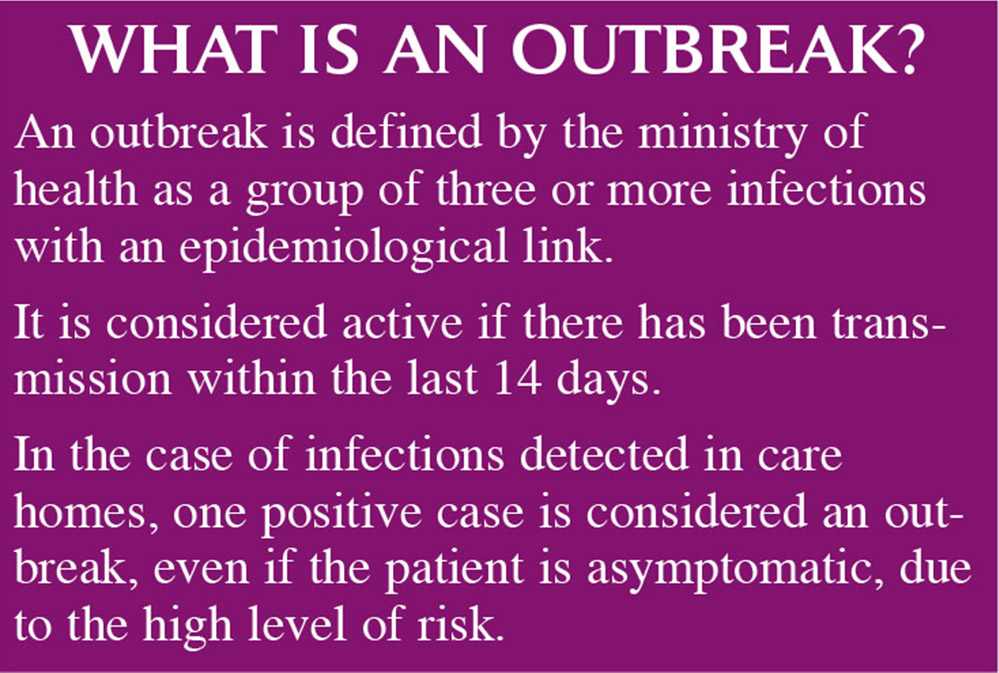 WHAT IS AN OUTBREAK?

An outbreak is defined by the ministry of health as a group of three or more infections with an epidemiological link.

It is considered active if there has been transmission within the last 14 days.

In the case of infections detected in care homes, one positive case is considered an outbreak, even if the patient is asymptomatic, due to the high level of risk.